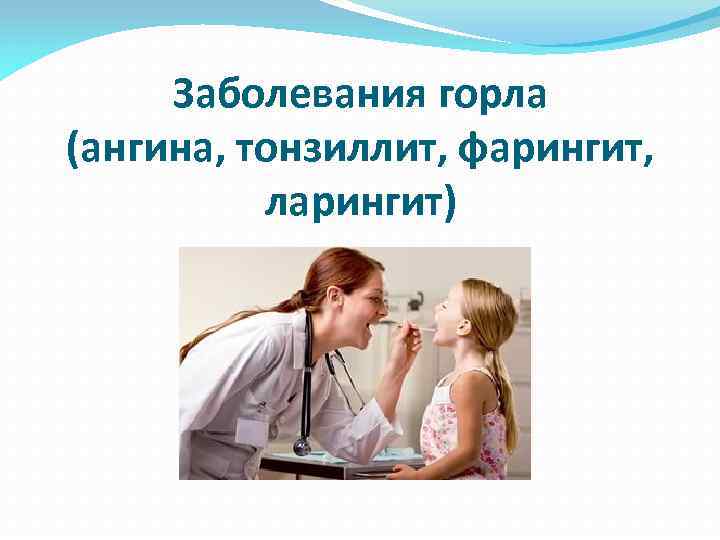 Заболевания горла (ангина, тонзиллит, фарингит, ларингит)